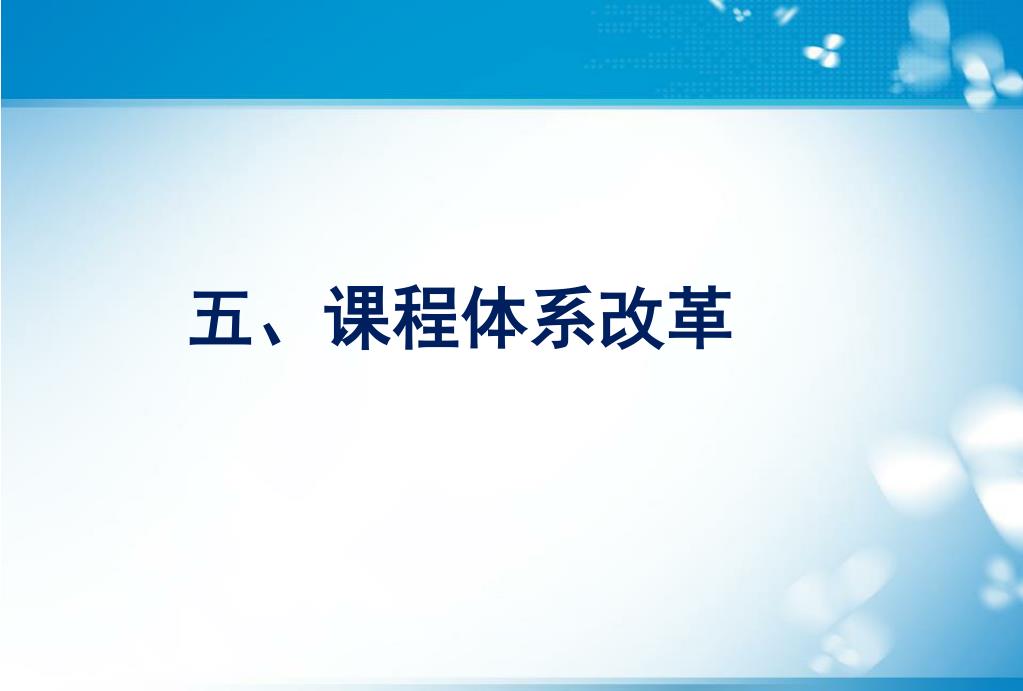 五、课程体系改革